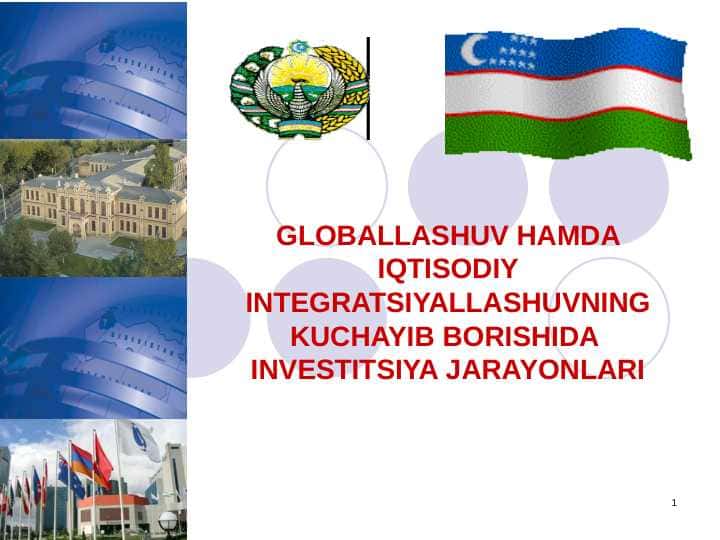 GLOBALLASHUV HAMDA IQTISODIY INTEGRATSIYALLASHUVNING KUCHAYIB BORISHIDA INVESTITSIYA JARAYONLARI

1